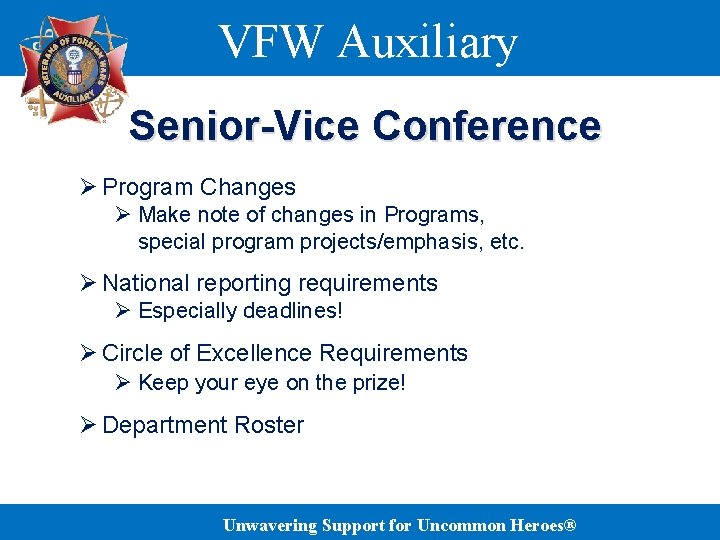 VETERANS OF FOREIGN WARS AUXILIARY

VFW Auxiliary

Senior-Vice Conference

➢ Program Changes
➢ Make note of changes in Programs, special program projects/emphasis, etc.

➢ National reporting requirements
➢ Especially deadlines!

➢ Circle of Excellence Requirements
➢ Keep your eye on the prize!

➢ Department Roster

Unwavering Support for Uncommon Heroes®